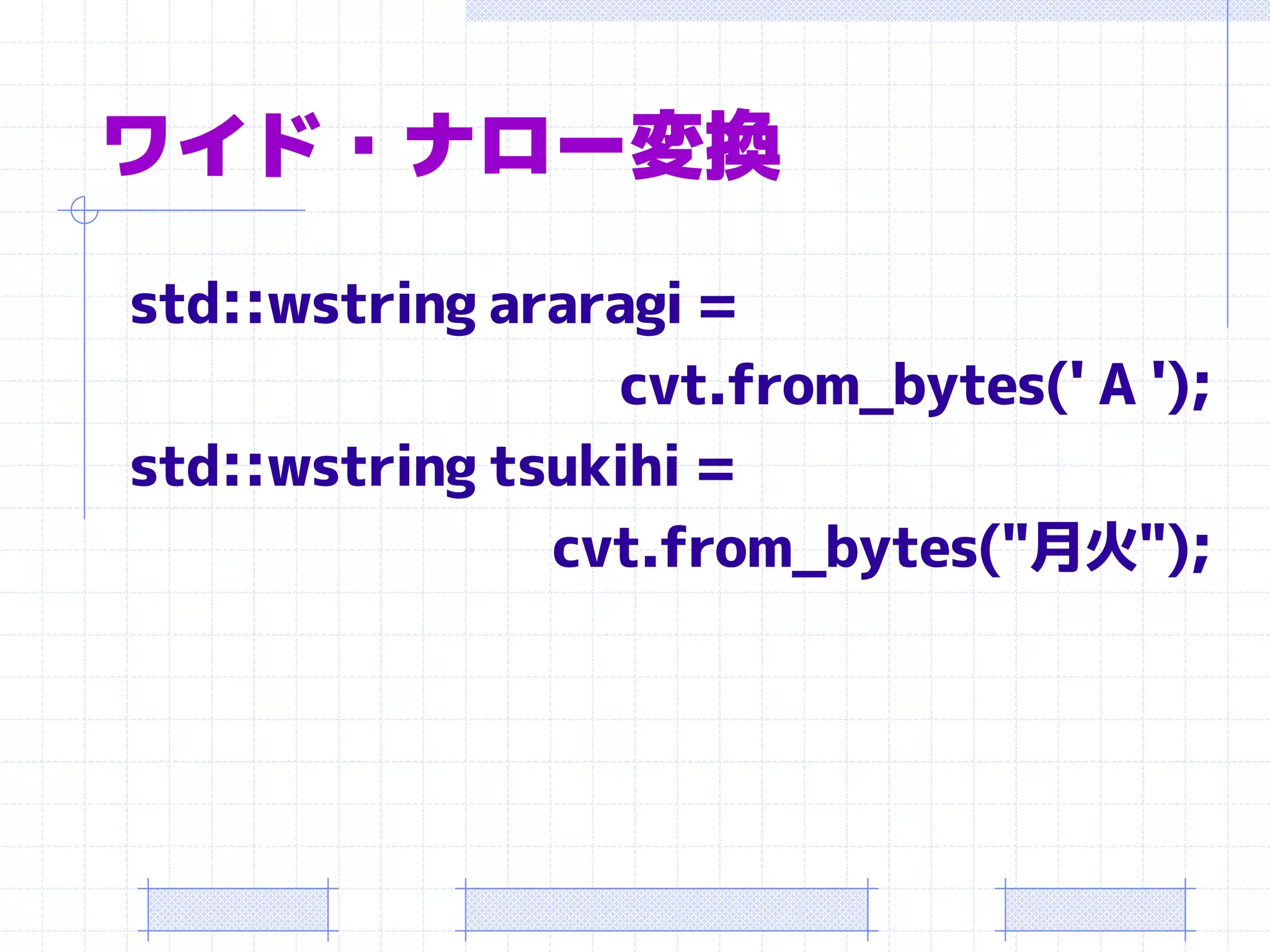 ワイド・ナロー変換

std::wstring araragi =
cvt.from_bytes(' A ');

std::wstring tsukihi =
cvt.from_bytes("月火");